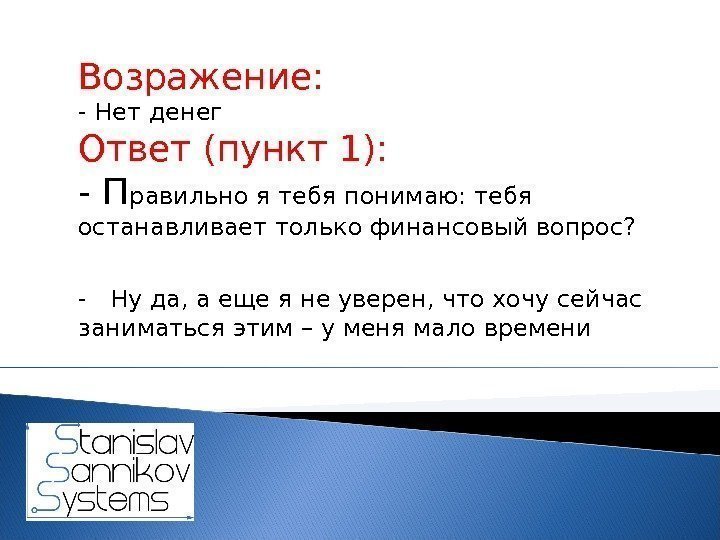 Возражение:
- Нет денег
Ответ (пункт 1):
- Правильно я тебя понимаю: тебя останавливает только финансовый вопрос?

- Ну да, а еще я не уверен, что хочу сейчас заниматься этим – у меня мало времени

Stanislav
Sannikov
Systems